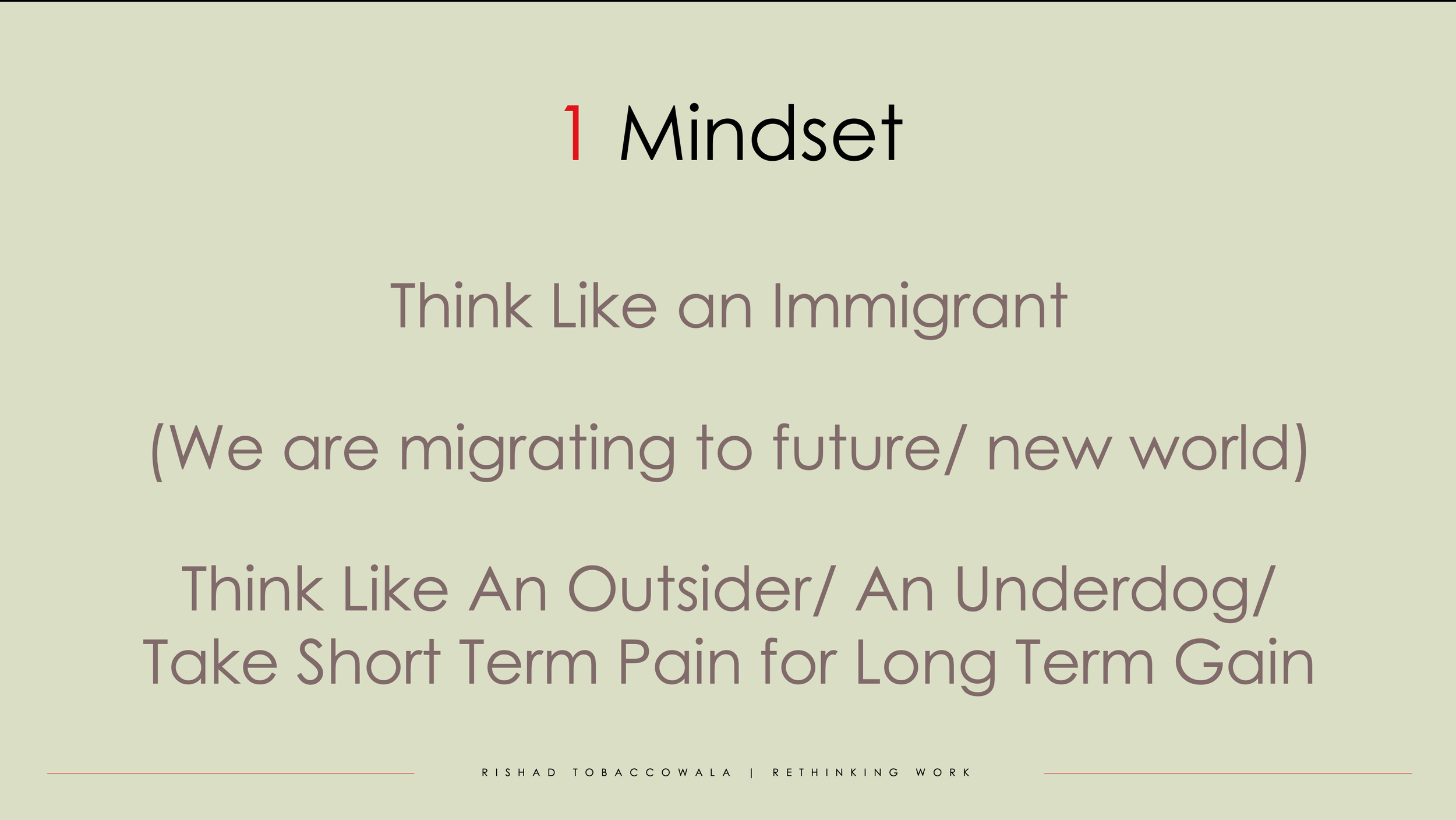 1 Mindset

Think Like an Immigrant

(We are migrating to future/ new world)

Think Like An Outsider/ An Underdog/ Take Short Term Pain for Long Term Gain

RISHAD TOBACCOWALA | RETHINKING WORK